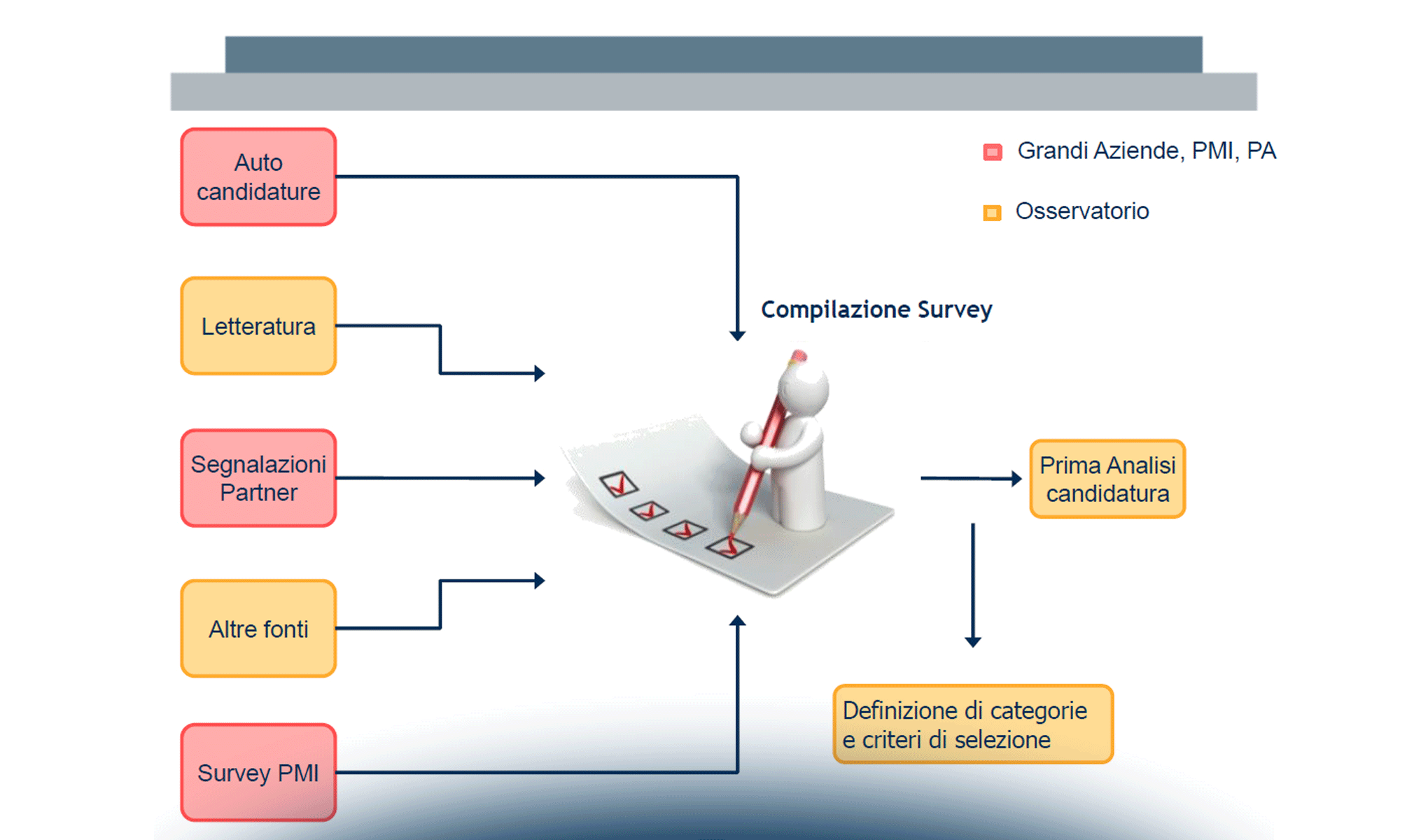 Auto candidature

Letteratura

Segnalazioni Partner

Altre fonti

Survey PMI

Grandi Aziende, PMI, PA

Osservatorio

Compilazione Survey

Prima Analisi candidatura

Definizione di categorie e criteri di selezione